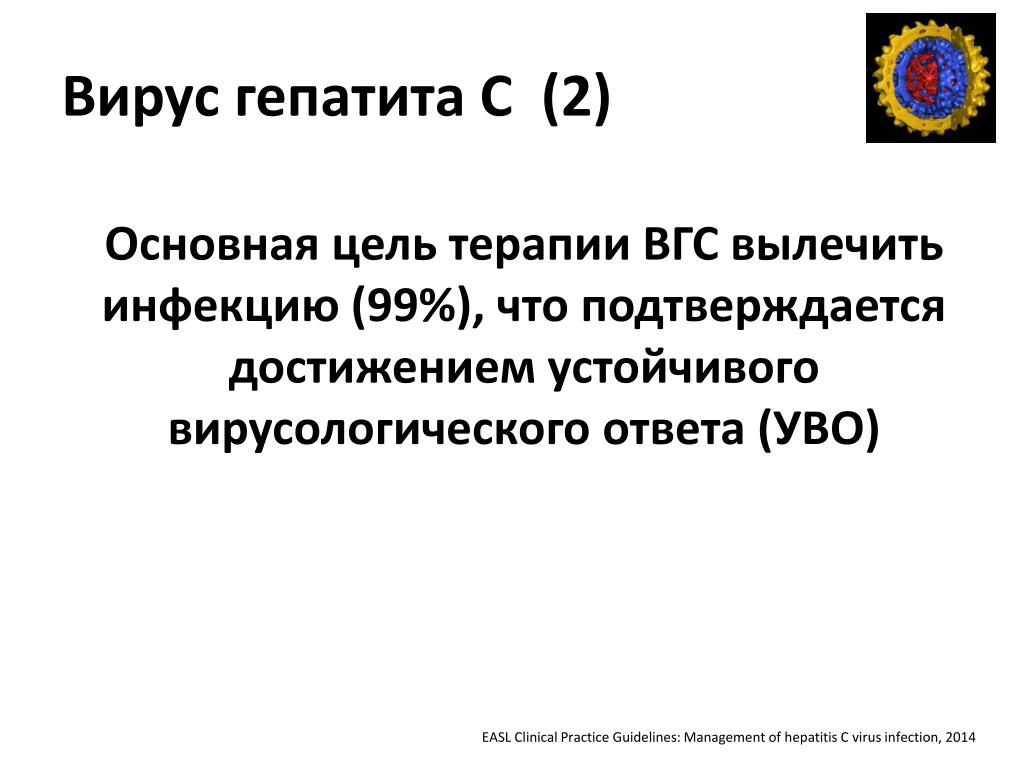 Вирус гепатита С (2)

Основная цель терапии ВГС вылечить инфекцию (99%), что подтверждается достижением устойчивого вирусологического ответа (УВО)

EASL Clinical Practice Guidelines: Management of hepatitis C virus infection, 2014